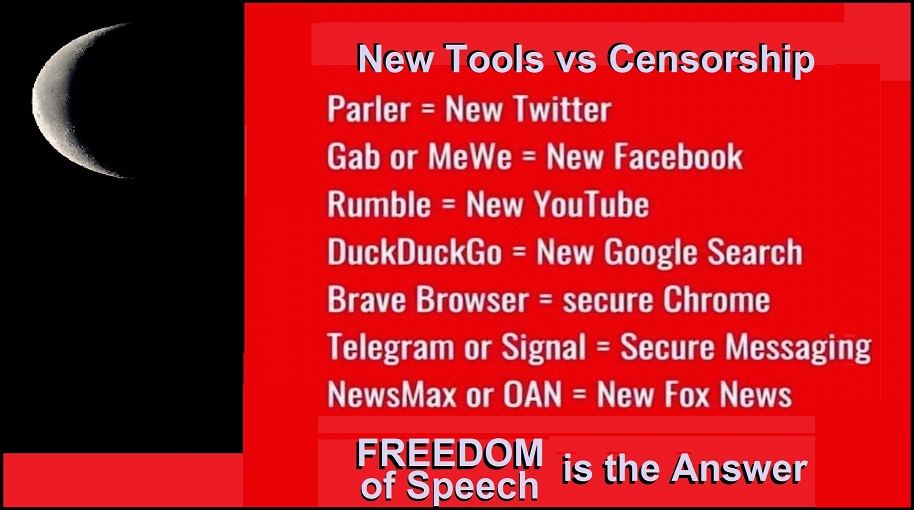 New Tools vs Censorship

Parler = New Twitter
Gab or MeWe = New Facebook
Rumble = New YouTube
DuckDuckGo = New Google Search
Brave Browser = secure Chrome
Telegram or Signal = Secure Messaging
NewsMax or OAN = New Fox News

FREEDOM of Speech is the Answer